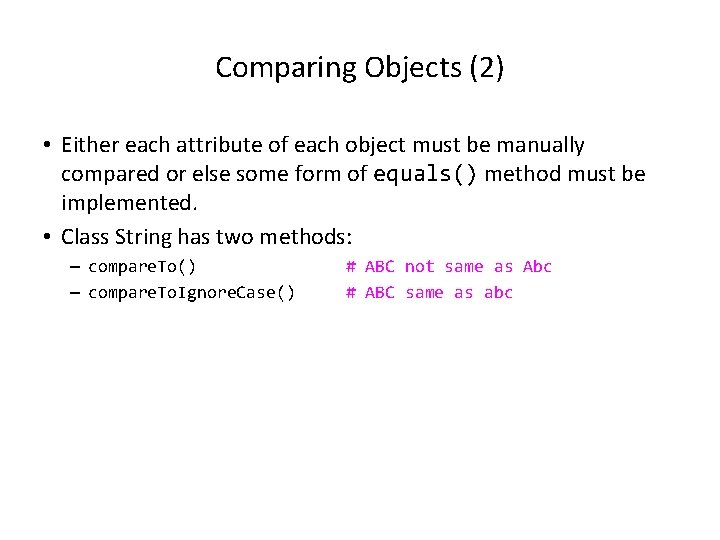 Comparing Objects (2)

• Either each attribute of each object must be manually compared or else some form of equals() method must be implemented.

• Class String has two methods:
– compareTo() # ABC not same as Abc
– compareToIgnoreCase() # ABC same as abc